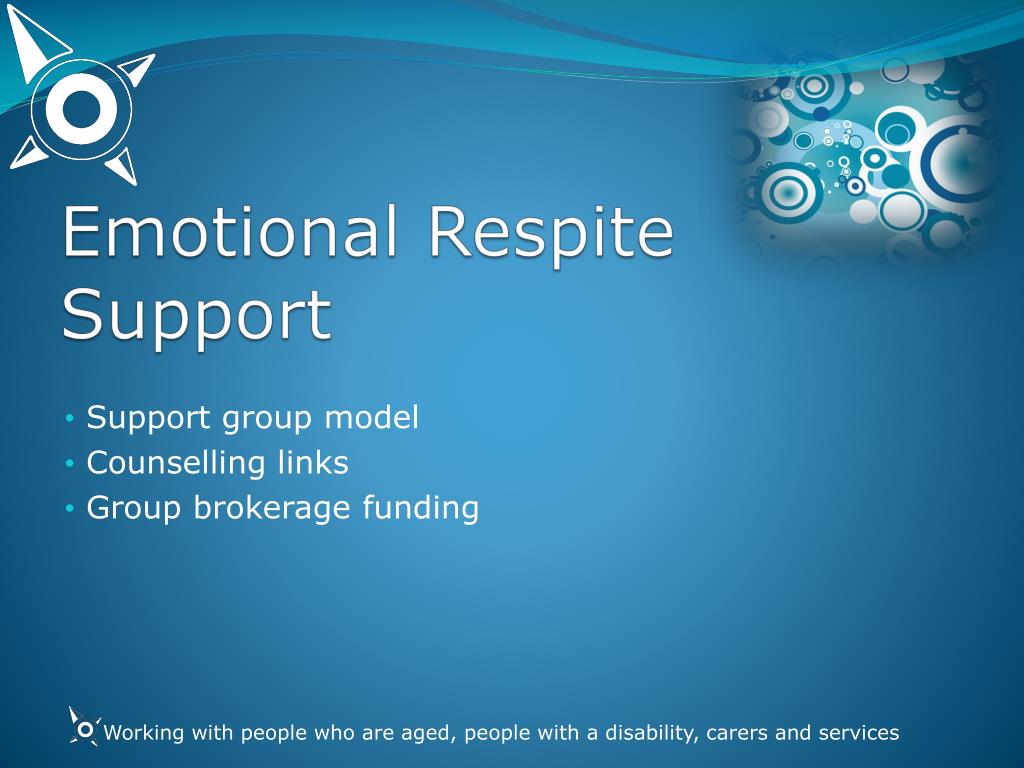 Emotional Respite Support

• Support group model
• Counselling links
• Group brokerage funding

Working with people who are aged, people with a disability, carers and services